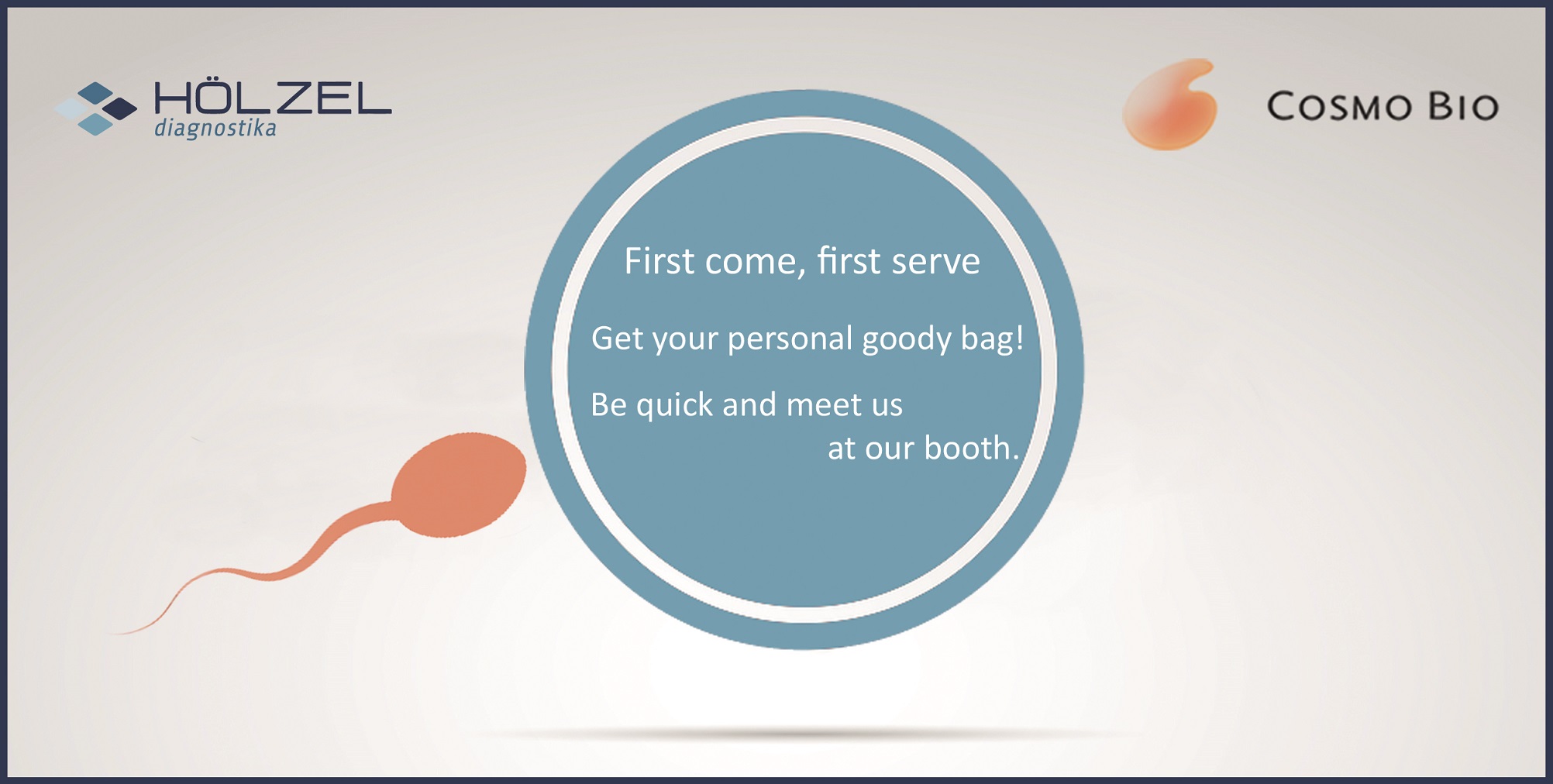 HÖLZEL
diagnostika

COSMO BIO

First come, first serve

Get your personal goody bag!

Be quick and meet us at our booth.